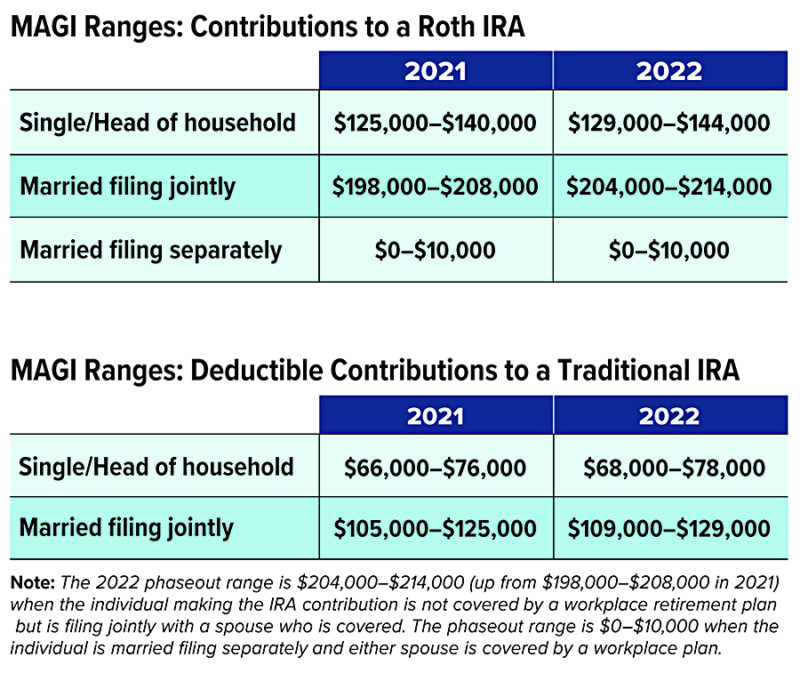 MAGI Ranges: Contributions to a Roth IRA

| | 2021 | 2022 |
|---|---|---|
| Single/Head of household | \$125,000–\$140,000 | \$129,000–\$144,000 |
| Married filing jointly | \$198,000–\$208,000 | \$204,000–\$214,000 |
| Married filing separately | \$0–\$10,000 | \$0–\$10,000 |

MAGI Ranges: Deductible Contributions to a Traditional IRA

| | 2021 | 2022 |
|---|---|---|
| Single/Head of household | \$66,000–\$76,000 | \$68,000–\$78,000 |
| Married filing jointly | \$105,000–\$125,000 | \$109,000–\$129,000 |

Note: The 2022 phaseout range is \$204,000–\$214,000 (up from \$198,000–\$208,000 in 2021) when the individual making the IRA contribution is not covered by a workplace retirement plan but is filing jointly with a spouse who is covered. The phaseout range is \$0–\$10,000 when the individual is married filing separately and either spouse is covered by a workplace plan.